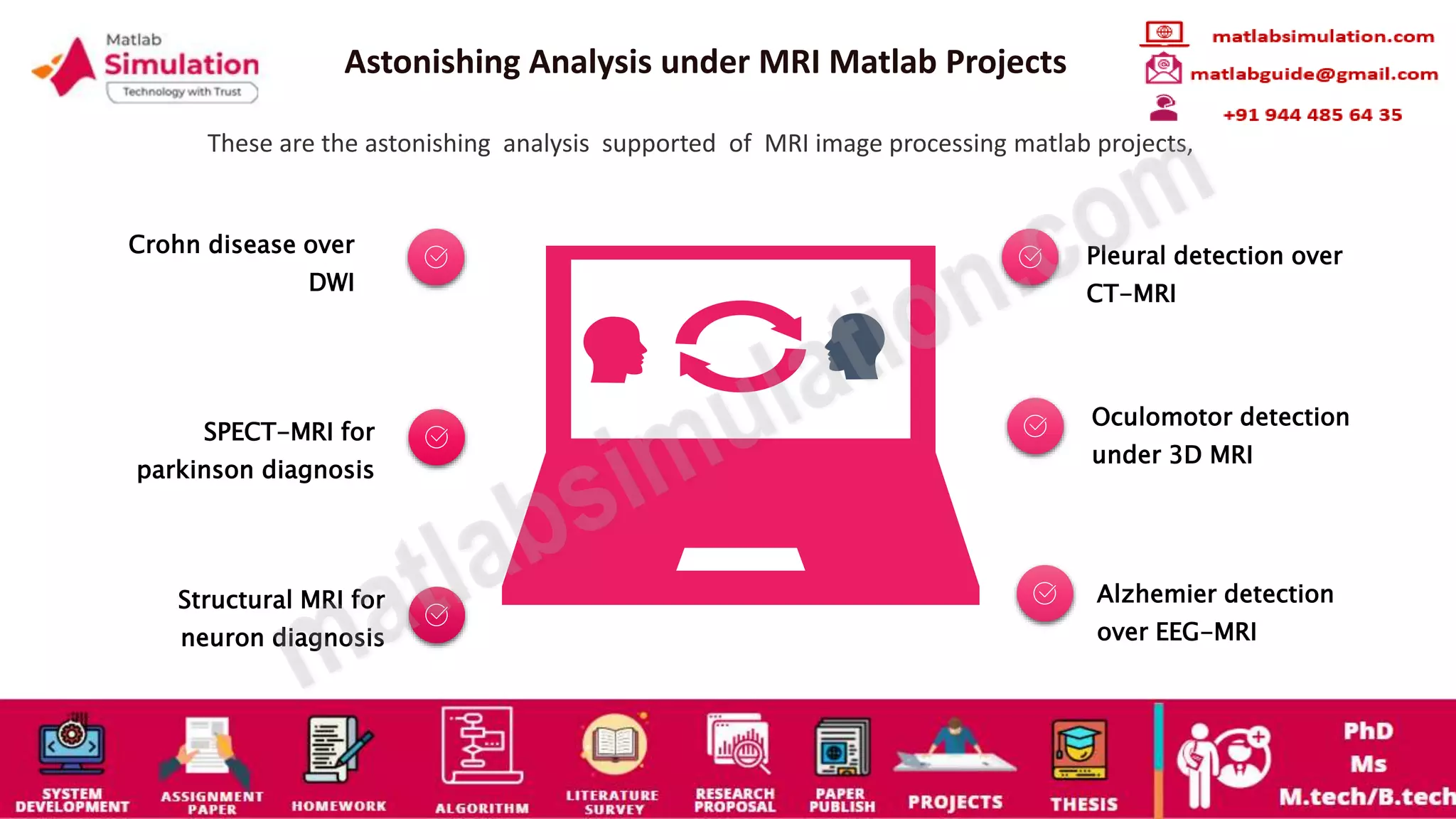 Matlab Simulation Technology with Trust

Astonishing Analysis under MRI Matlab Projects

matlabsimulation.com
matlabguide@gmail.com
+91 944 485 64 35

These are the astonishing analysis supported of MRI image processing matlab projects,

Crohn disease over DWI

SPECT-MRI for parkinson diagnosis

Structural MRI for neuron diagnosis

Pleural detection over CT-MRI

Oculomotor detection under 3D MRI

Alzhemier detection over EEG-MRI

matlabsimulation.com

SYSTEM DEVELOPMENT
ASSIGNMENT PAPER
HOMEWORK
ALGORITHM
LITERATURE SURVEY
RESEARCH PROPOSAL
PAPER PUBLISH
PROJECTS
THESIS
PhD
Ms
M.tech/B.tech